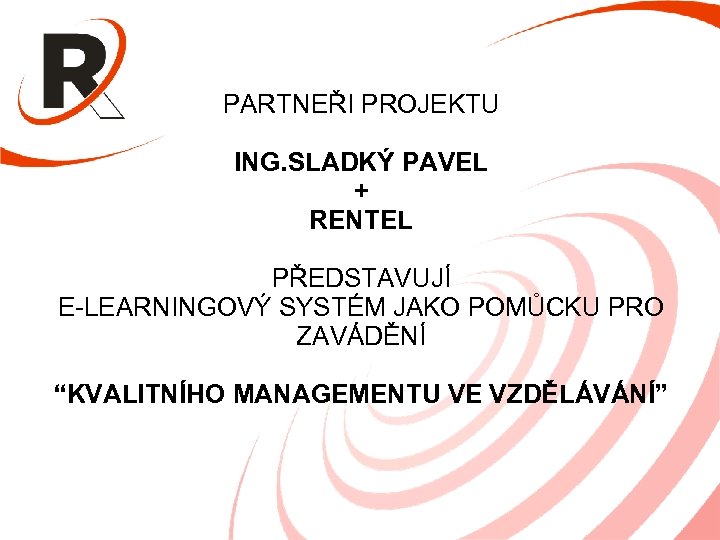 R

PARTNEŘI PROJEKTU

ING.SLADKÝ PAVEL
+
RENTEL

PŘEDSTAVUJÍ
E-LEARNINGOVÝ SYSTÉM JAKO POMŮCKU PRO ZAVÁDĚNÍ

“KVALITNÍHO MANAGEMENTU VE VZDĚLÁVÁNÍ”